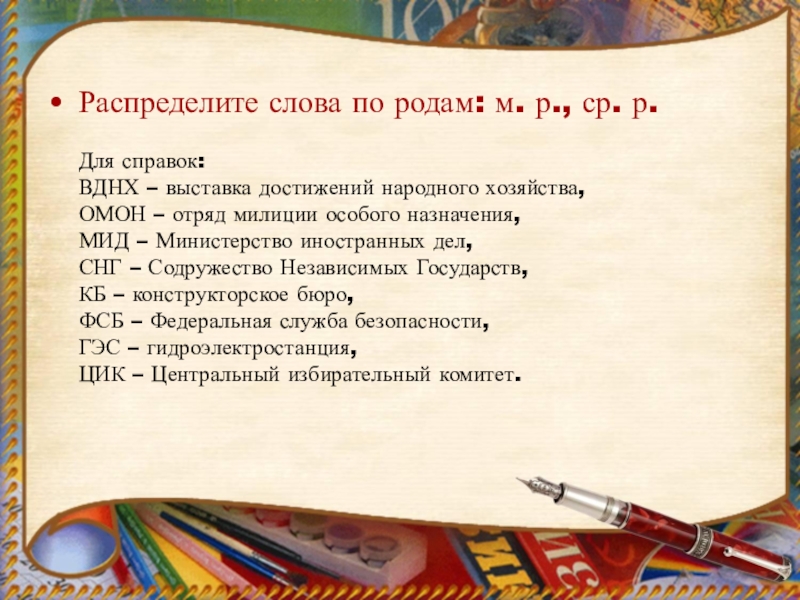 • Распределите слова по родам: м. р., ср. р.

Для справок:
ВДНХ – выставка достижений народного хозяйства,
ОМОН – отряд милиции особого назначения,
МИД – Министерство иностранных дел,
СНГ – Содружество Независимых Государств,
КБ – конструкторское бюро,
ФСБ – Федеральная служба безопасности,
ГЭС – гидроэлектростанция,
ЦИК – Центральный избирательный комитет.